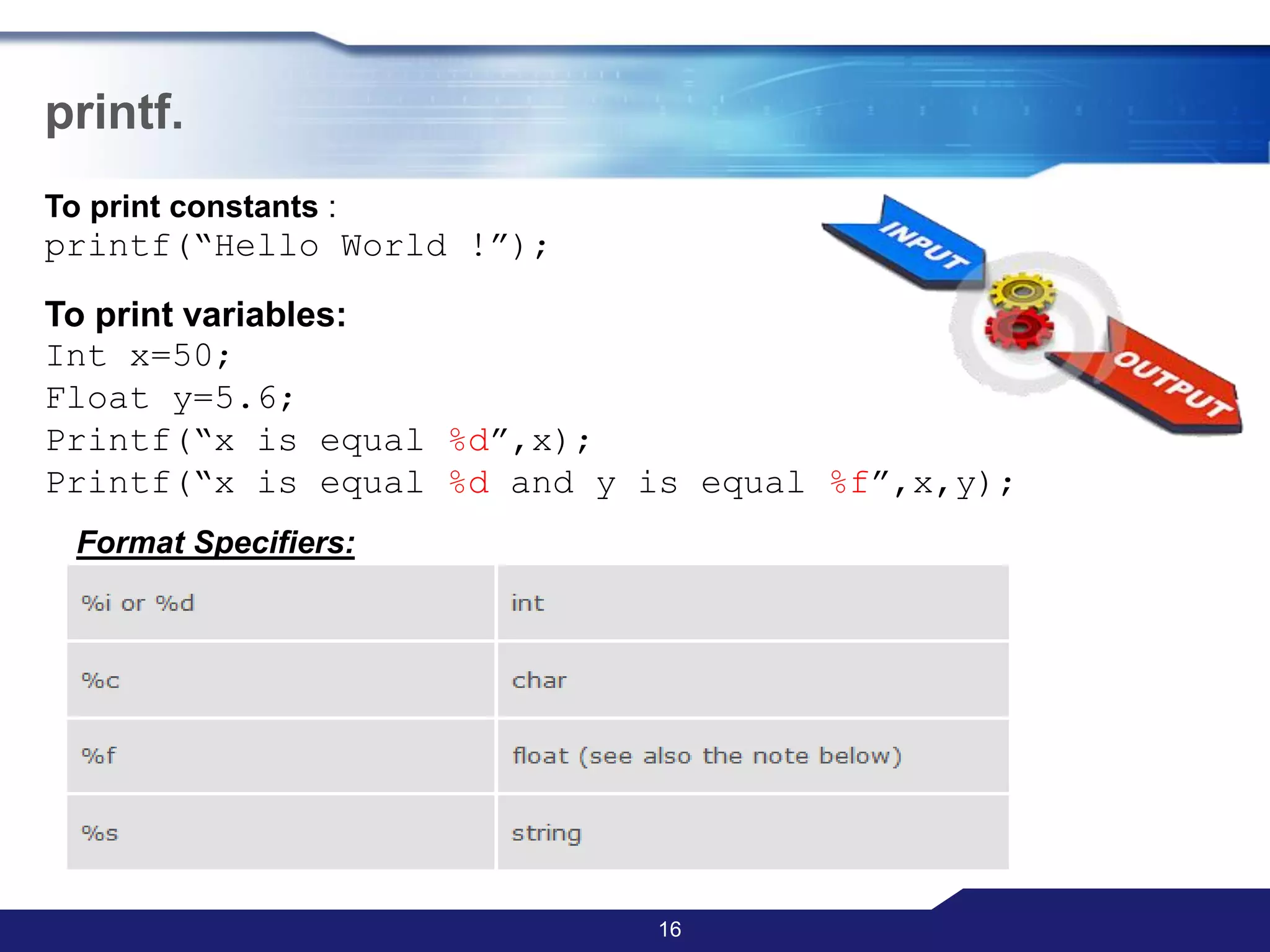 printf.

To print constants :
printf(“Hello World !”);

To print variables:
Int x=50;
Float y=5.6;
Printf(“x is equal %d”,x);
Printf(“x is equal %d and y is equal %f”,x,y);

INPUT

OUTPUT

Format Specifiers:

| %i or %d | int |
|---|---|
| %c | char |
| %f | float (see also the note below) |
| %s | string |

16